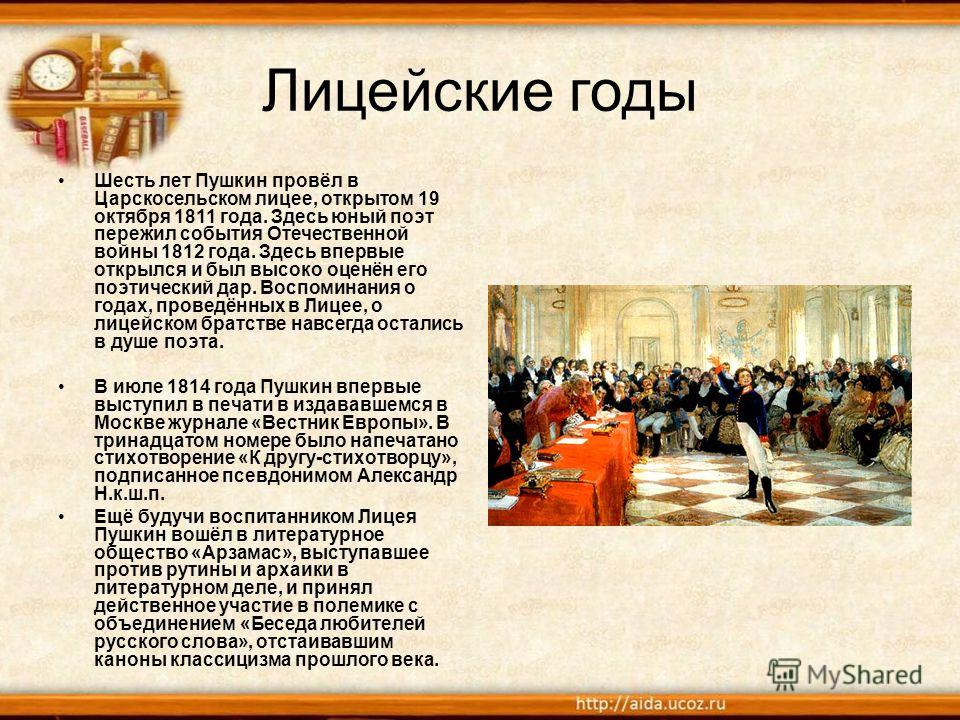 Лицейские годы

• Шесть лет Пушкин провёл в Царскосельском лицее, открытом 19 октября 1811 года. Здесь юный поэт пережил события Отечественной войны 1812 года. Здесь впервые открылся и был высоко оценён его поэтический дар. Воспоминания о годах, проведённых в Лицее, о лицейском братстве навсегда остались в душе поэта.

• В июле 1814 года Пушкин впервые выступил в печати в издававшемся в Москве журнале «Вестник Европы». В тринадцатом номере было напечатано стихотворение «К другу-стихотворцу», подписанное псевдонимом Александр Н.к.ш.п.

• Ещё будучи воспитанником Лицея Пушкин вошёл в литературное общество «Арзамас», выступавшее против рутины и архаики в литературном деле, и принял действенное участие в полемике с объединением «Беседа любителей русского слова», отстаивавшим каноны классицизма прошлого века.

MyShared

http://aida.ucoz.ru